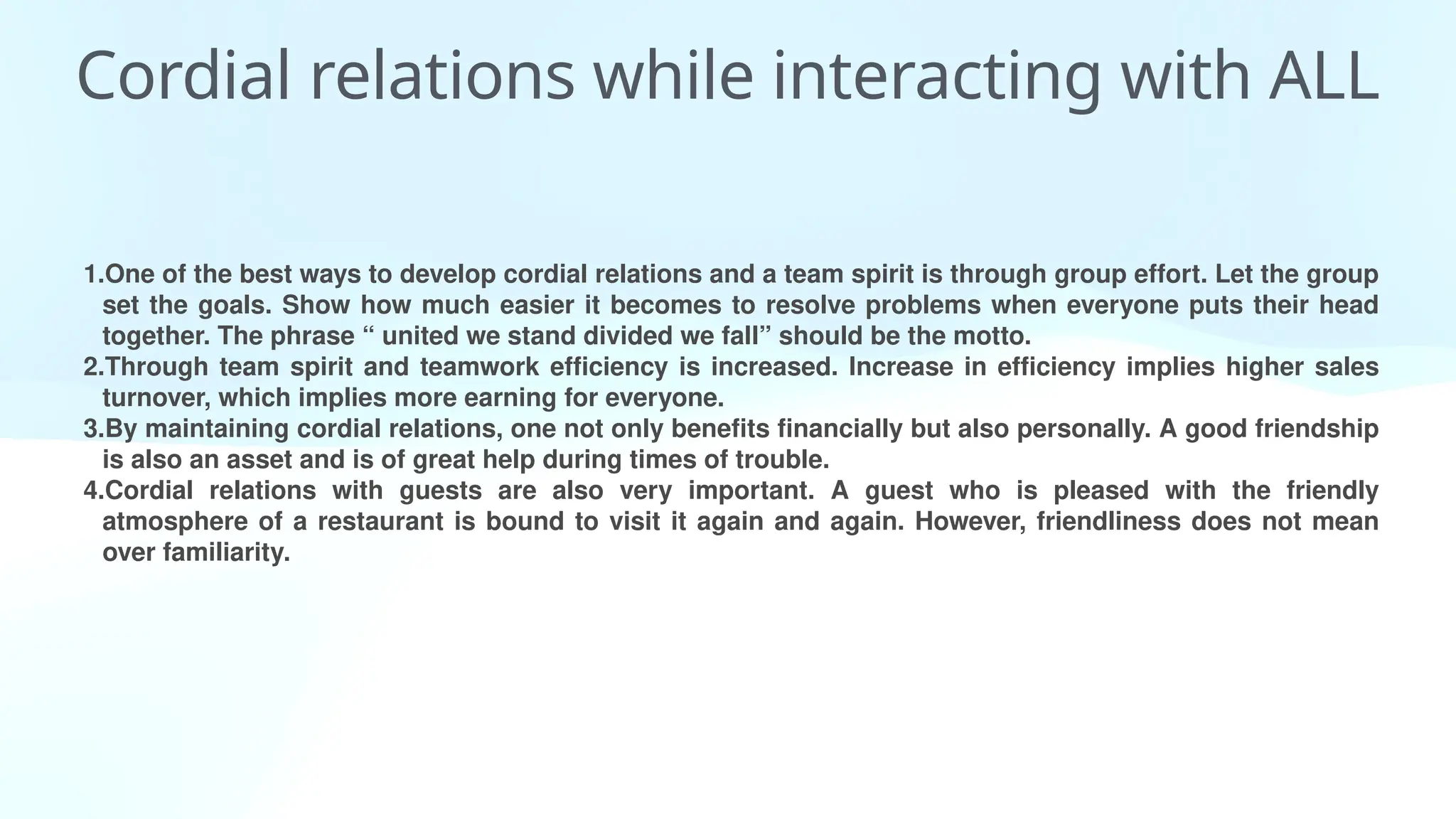 Cordial relations while interacting with ALL

1.One of the best ways to develop cordial relations and a team spirit is through group effort. Let the group set the goals. Show how much easier it becomes to resolve problems when everyone puts their head together. The phrase “ united we stand divided we fall” should be the motto.
2.Through team spirit and teamwork efficiency is increased. Increase in efficiency implies higher sales turnover, which implies more earning for everyone.
3.By maintaining cordial relations, one not only benefits financially but also personally. A good friendship is also an asset and is of great help during times of trouble.
4.Cordial relations with guests are also very important. A guest who is pleased with the friendly atmosphere of a restaurant is bound to visit it again and again. However, friendliness does not mean over familiarity.